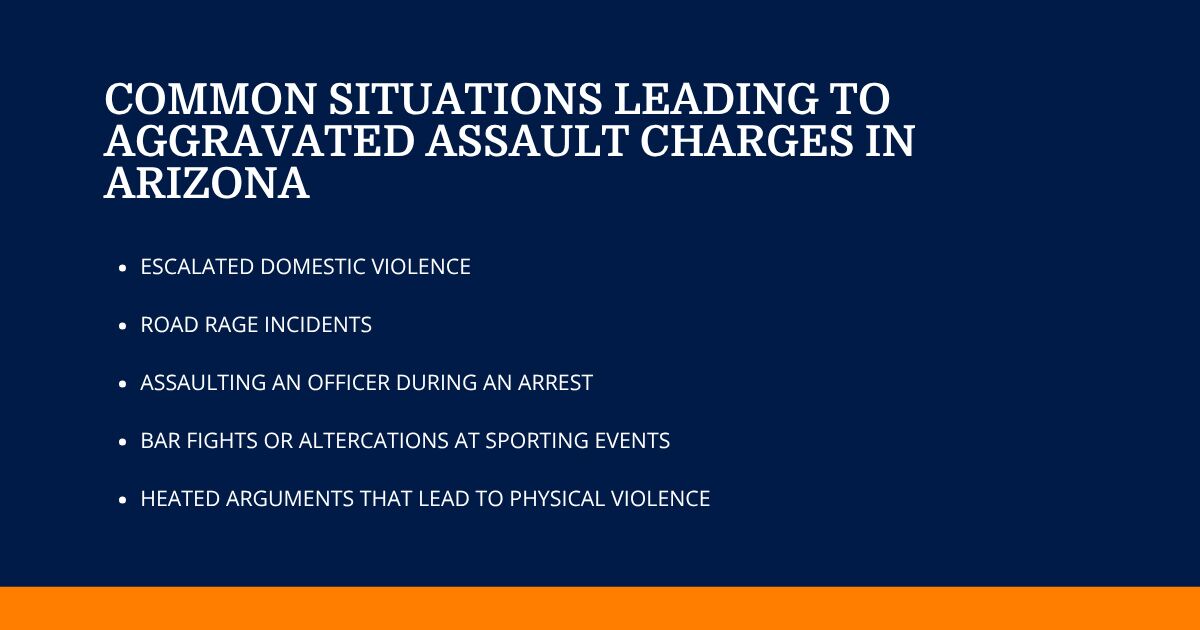 COMMON SITUATIONS LEADING TO AGGRAVATED ASSAULT CHARGES IN ARIZONA

- ESCALATED DOMESTIC VIOLENCE
- ROAD RAGE INCIDENTS
- ASSAULTING AN OFFICER DURING AN ARREST
- BAR FIGHTS OR ALTERCATIONS AT SPORTING EVENTS
- HEATED ARGUMENTS THAT LEAD TO PHYSICAL VIOLENCE